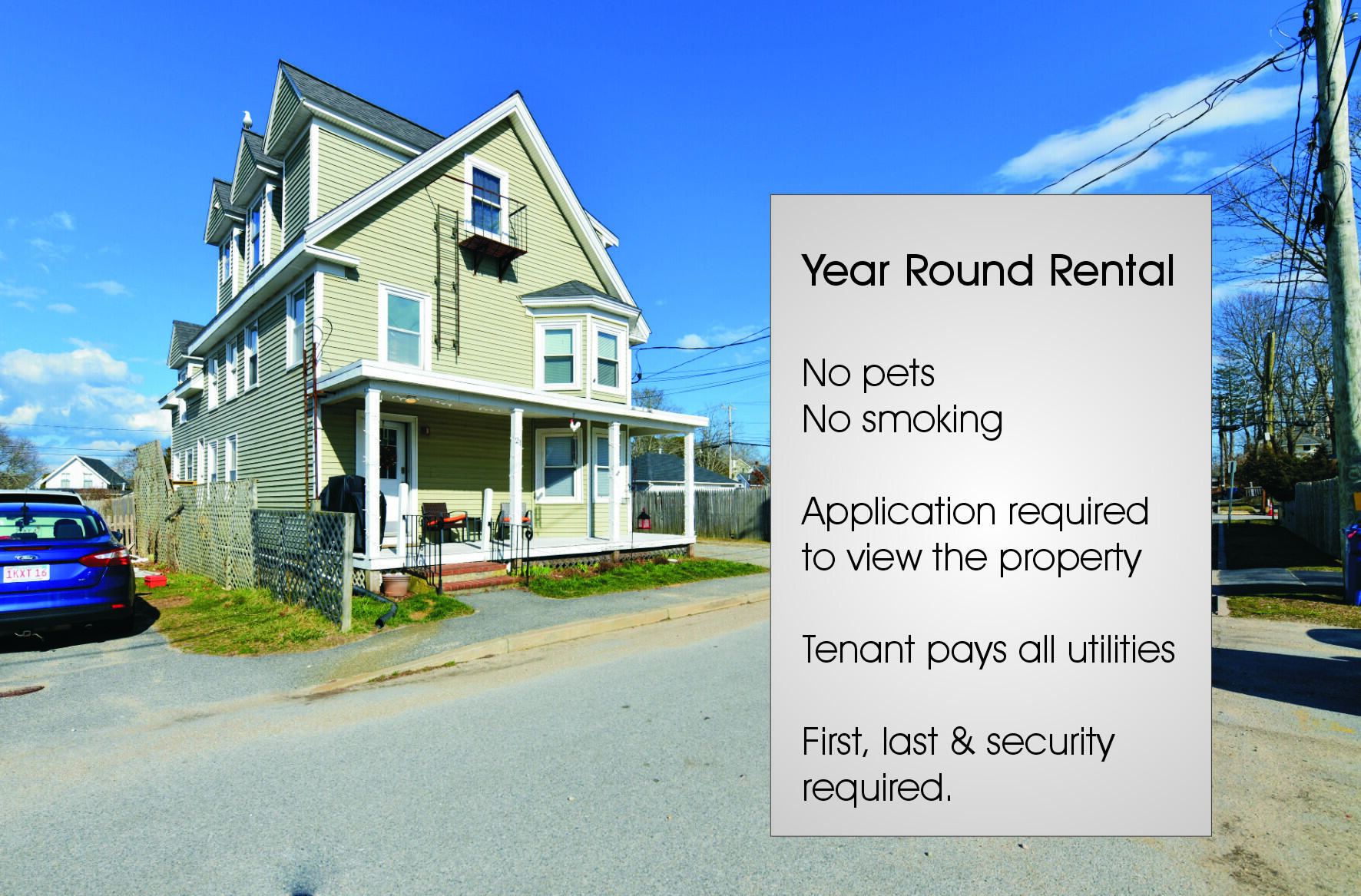 1KXT 16

Year Round Rental

No pets
No smoking

Application required to view the property

Tenant pays all utilities

First, last & security required.